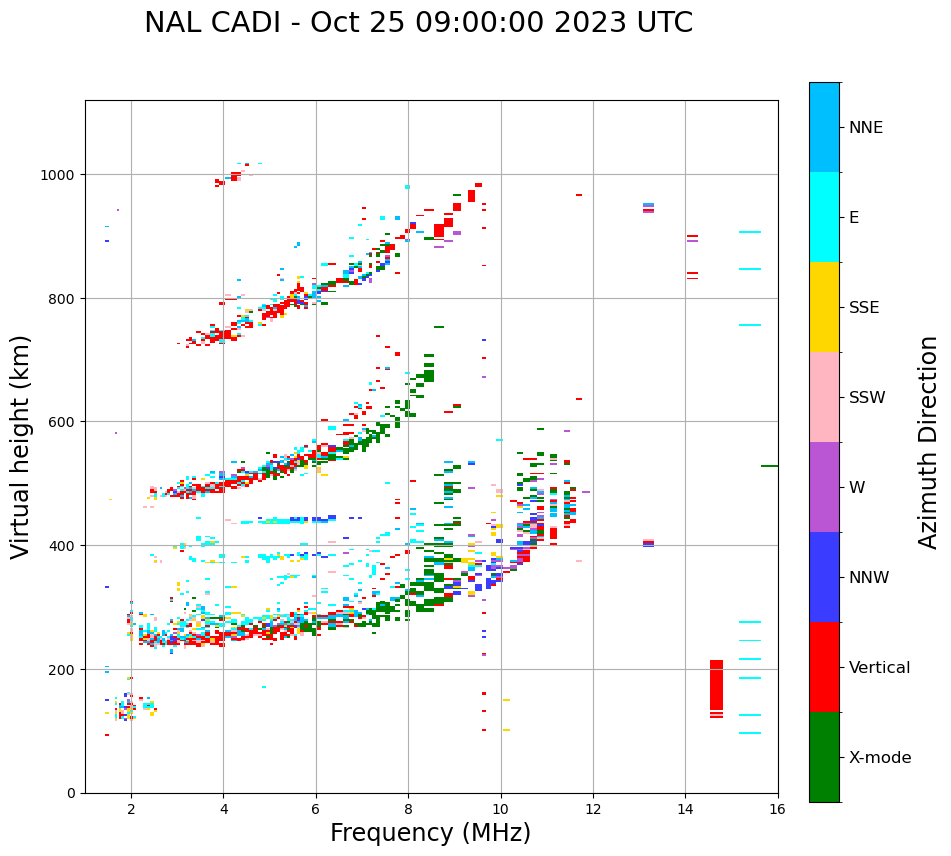 NAL CADI - Oct 25 09:00:00 2023 UTC

Virtual height (km)

1000
800
600
400
200
0

2
4
6
8
10
12
14
16

Frequency (MHz)

NNE
E
SSE
SSW
W
NNW
Vertical
X-mode

Azimuth Direction